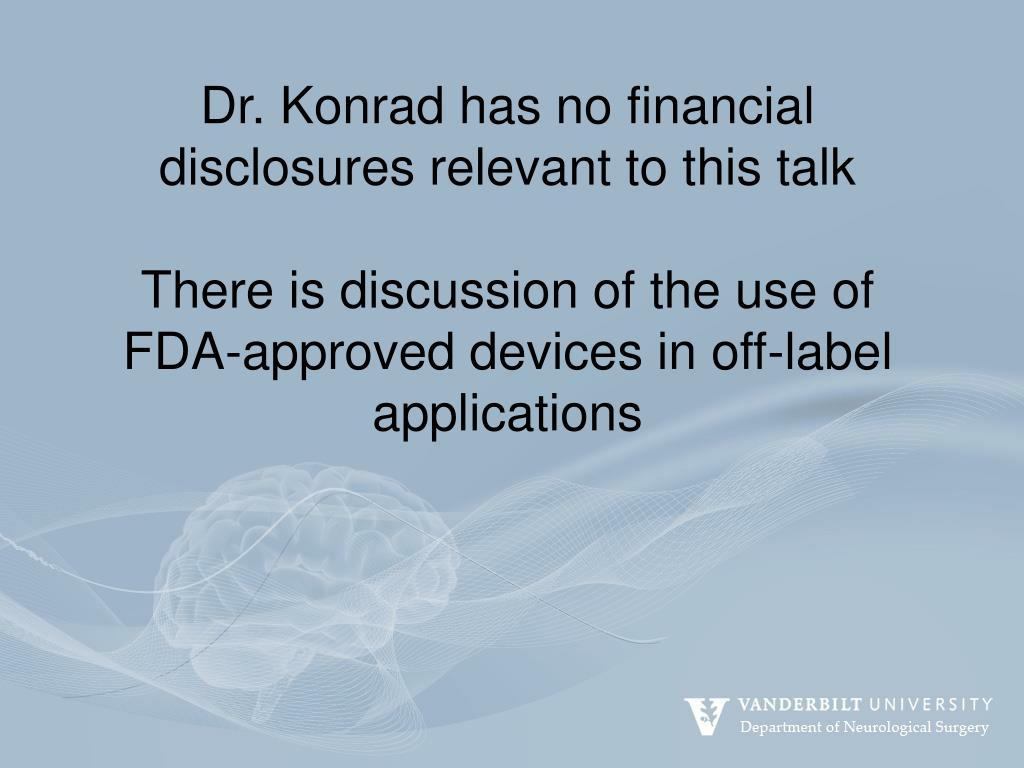 Dr. Konrad has no financial disclosures relevant to this talk

There is discussion of the use of FDA-approved devices in off-label applications

VANDERBILT UNIVERSITY
Department of Neurological Surgery